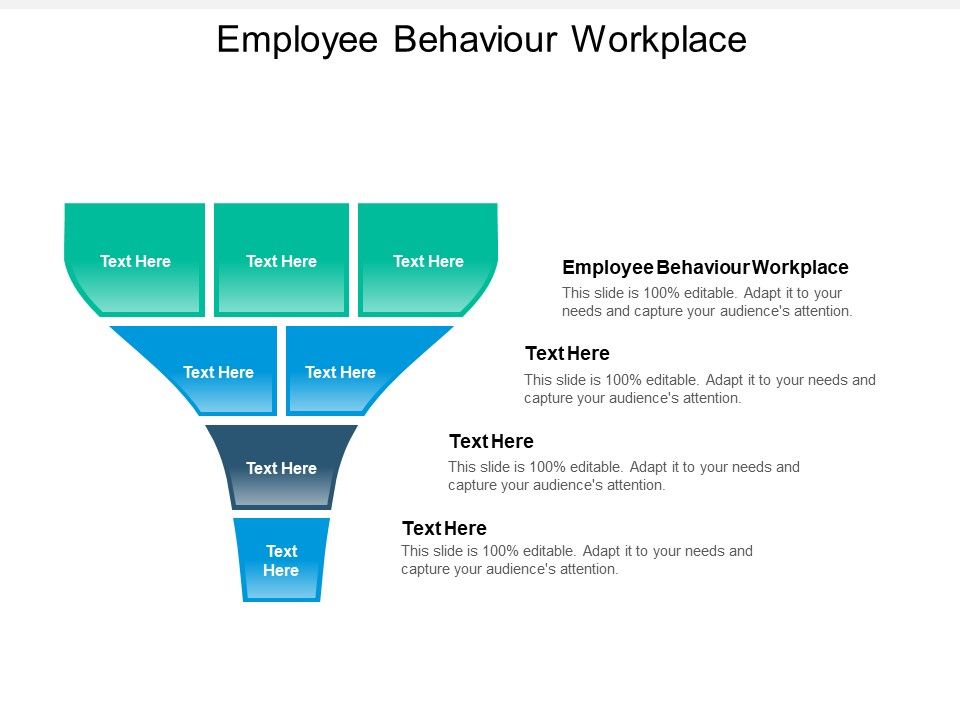 Employee Behaviour Workplace

Text Here

Text Here

Text Here

Text Here

Text Here

Text Here

Text Here

Employee Behaviour Workplace
This slide is 100% editable. Adapt it to your needs and capture your audience's attention.

Text Here
This slide is 100% editable. Adapt it to your needs and capture your audience's attention.

Text Here
This slide is 100% editable. Adapt it to your needs and capture your audience's attention.

Text Here
This slide is 100% editable. Adapt it to your needs and capture your audience's attention.